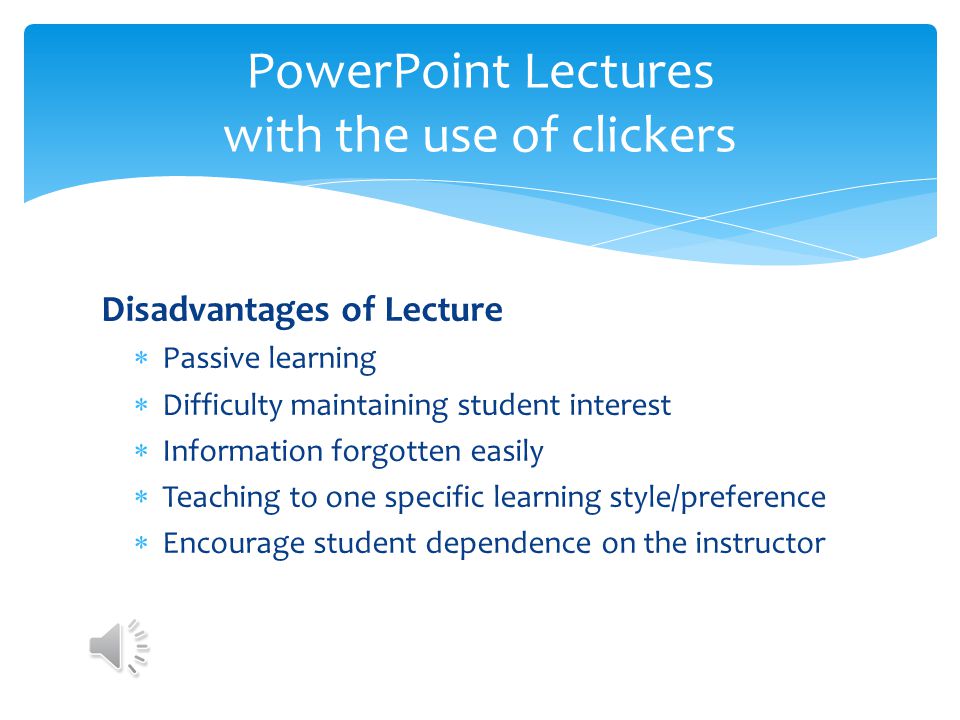 PowerPoint Lectures
with the use of clickers

Disadvantages of Lecture

* Passive learning
* Difficulty maintaining student interest
* Information forgotten easily
* Teaching to one specific learning style/preference
* Encourage student dependence on the instructor